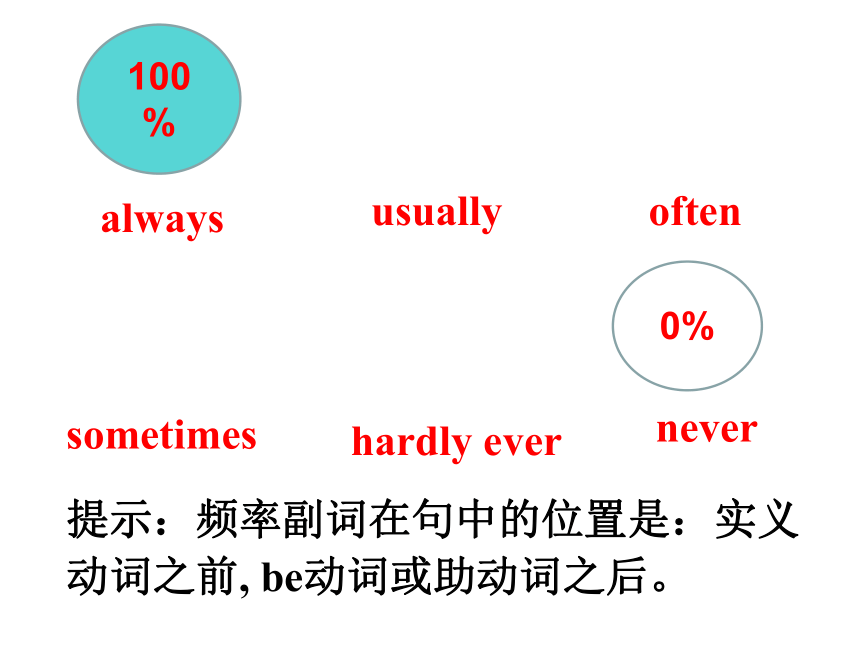 100
%

always

usually

often

0%

sometimes

hardly ever

never

提示：频率副词在句中的位置是：实义动词之前, be动词或助动词之后。